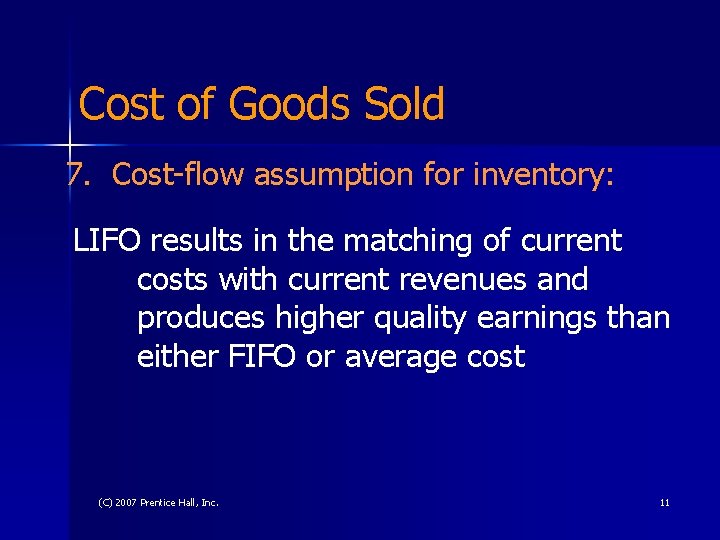 Cost of Goods Sold

7. Cost-flow assumption for inventory:

LIFO results in the matching of current costs with current revenues and produces higher quality earnings than either FIFO or average cost

(C) 2007 Prentice Hall, Inc.

11